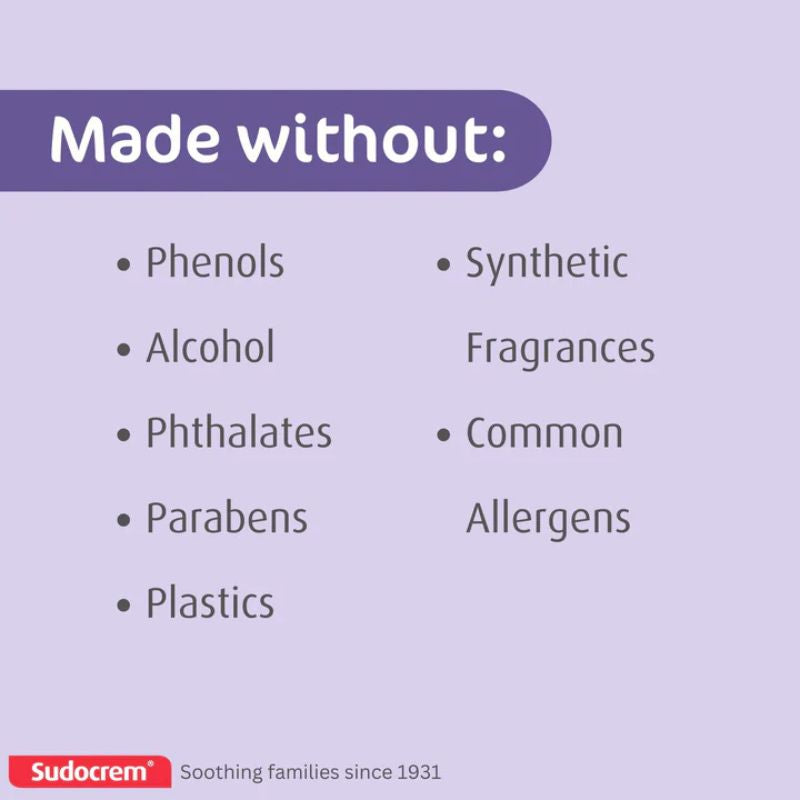 Made without:

• Phenols
• Alcohol
• Phthalates
• Parabens
• Plastics

• Synthetic Fragrances
• Common Allergens

Sudocrem® Soothing families since 1931